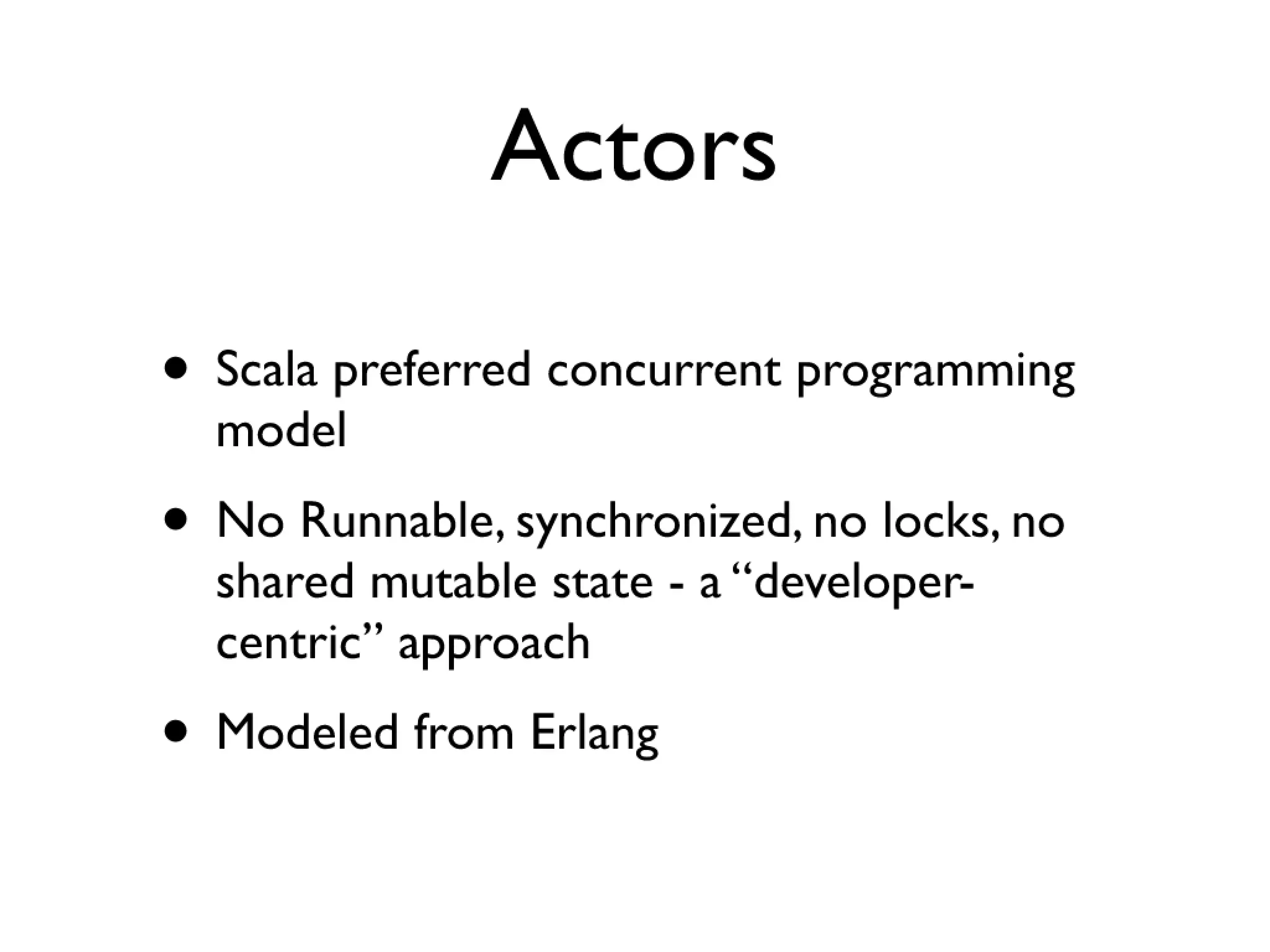 Actors

• Scala preferred concurrent programming model

• No Runnable, synchronized, no locks, no shared mutable state - a “developer-centric” approach

• Modeled from Erlang